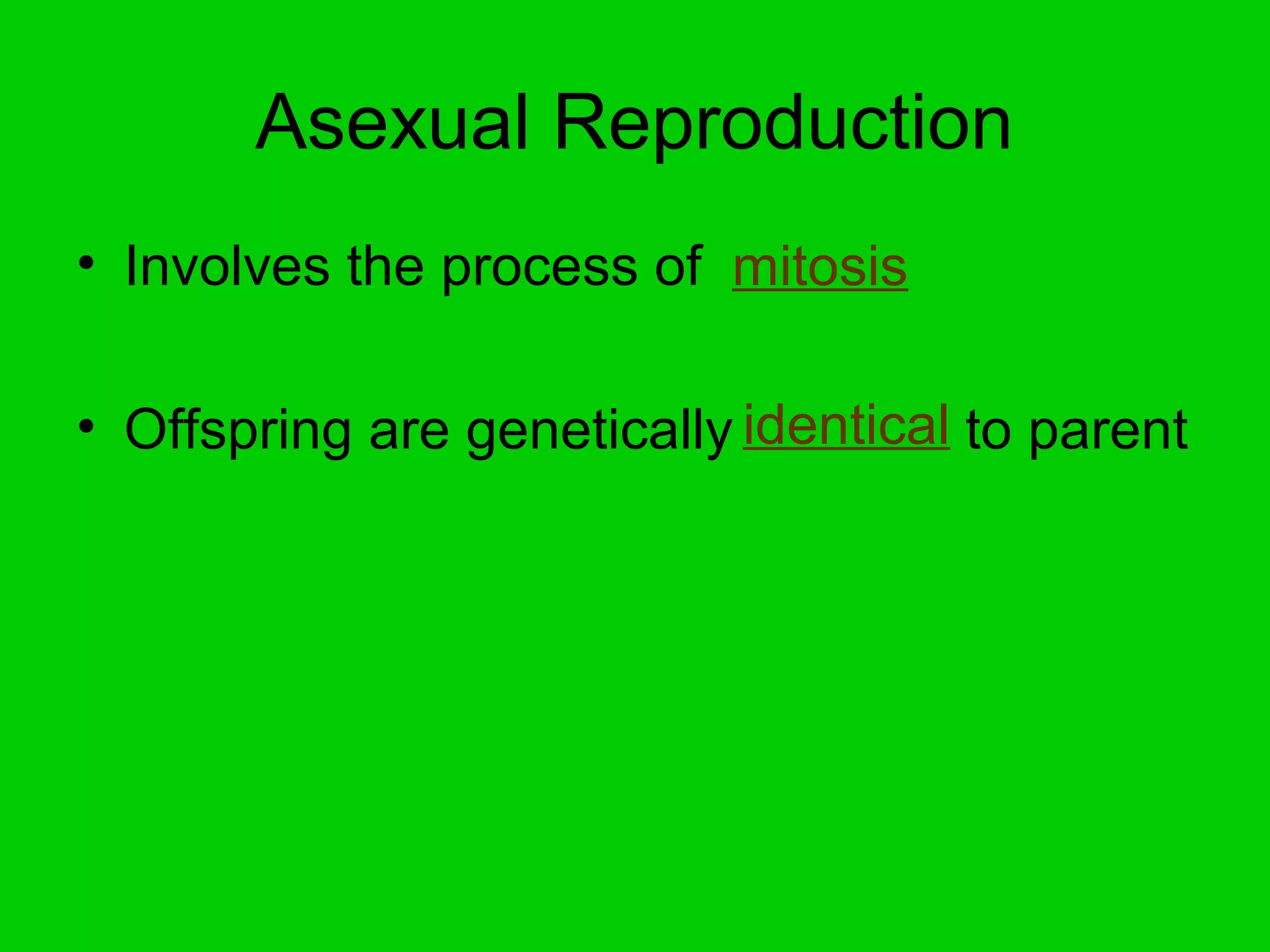 Asexual Reproduction

• Involves the process of mitosis

• Offspring are genetically identical to parent